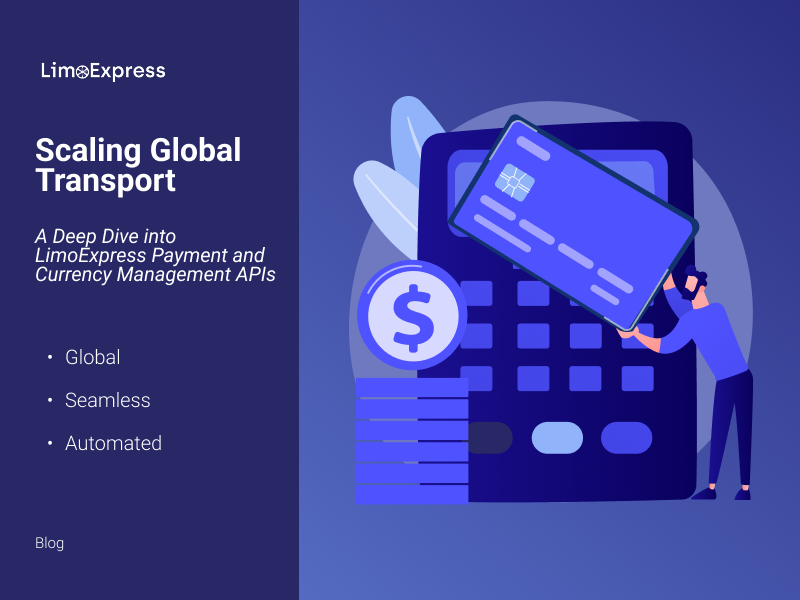 LimoExpress

Scaling Global Transport

A Deep Dive into LimoExpress Payment and Currency Management APIs

• Global
• Seamless
• Automated

Blog

$